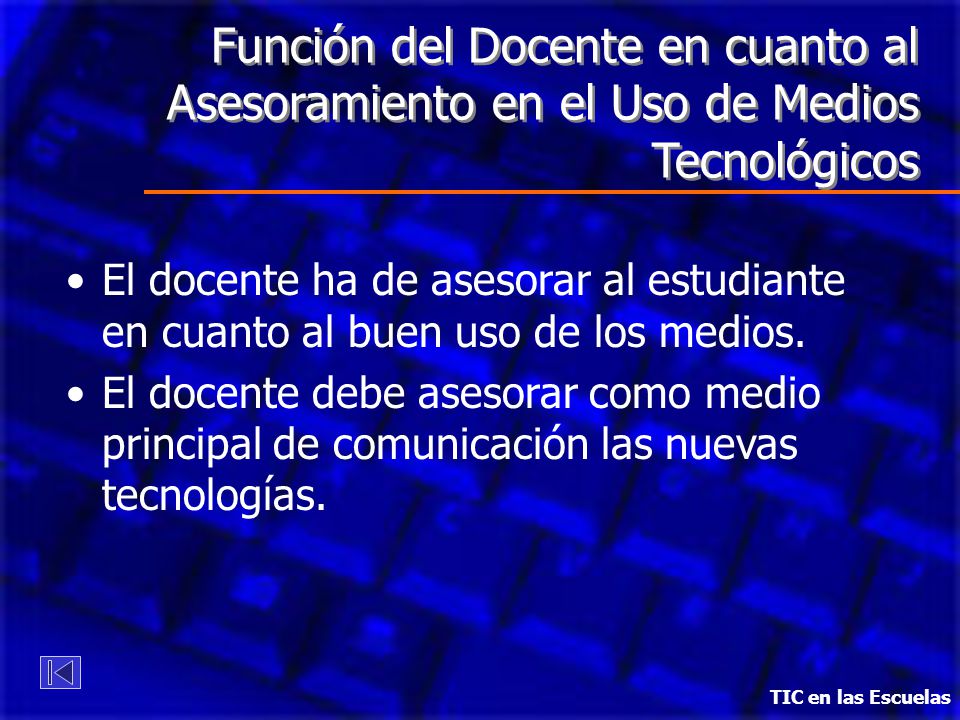 Función del Docente en cuanto al Asesoramiento en el Uso de Medios Tecnológicos

• El docente ha de asesorar al estudiante en cuanto al buen uso de los medios.
• El docente debe asesorar como medio principal de comunicación las nuevas tecnologías.

TIC en las Escuelas